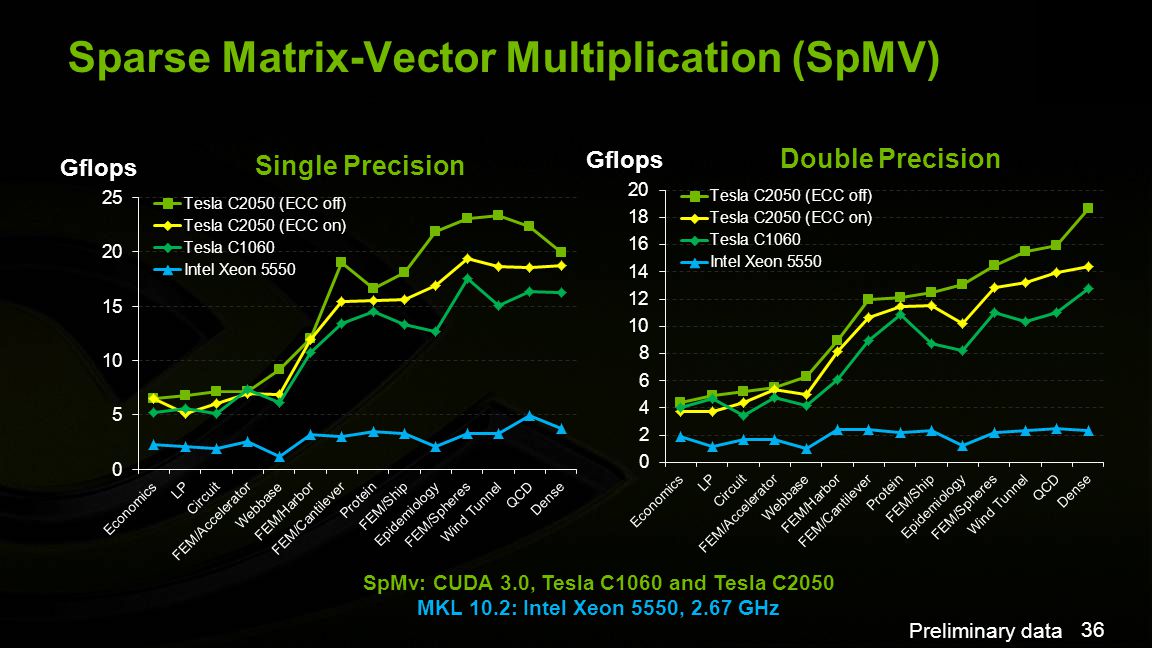 Sparse Matrix-Vector Multiplication (SpMV)

Gflops

Single Precision

25
20
15
10
5
0

Tesla C2050 (ECC off)
Tesla C2050 (ECC on)
Tesla C1060
Intel Xeon 5550

Economics
LP
Circuit
FEM/Accelerator
Webbase
FEM/Harbor
FEM/Cantilever
Protein
FEM/Ship
Epidemiology
FEM/Spheres
Wind Tunnel
QCD
Dense

Gflops

Double Precision

20
18
16
14
12
10
8
6
4
2
0

Tesla C2050 (ECC off)
Tesla C2050 (ECC on)
Tesla C1060
Intel Xeon 5550

Economics
LP
Circuit
FEM/Accelerator
Webbase
FEM/Harbor
FEM/Cantilever
Protein
FEM/Ship
Epidemiology
FEM/Spheres
Wind Tunnel
QCD
Dense

SpMv: CUDA 3.0, Tesla C1060 and Tesla C2050
MKL 10.2: Intel Xeon 5550, 2.67 GHz

Preliminary data 36